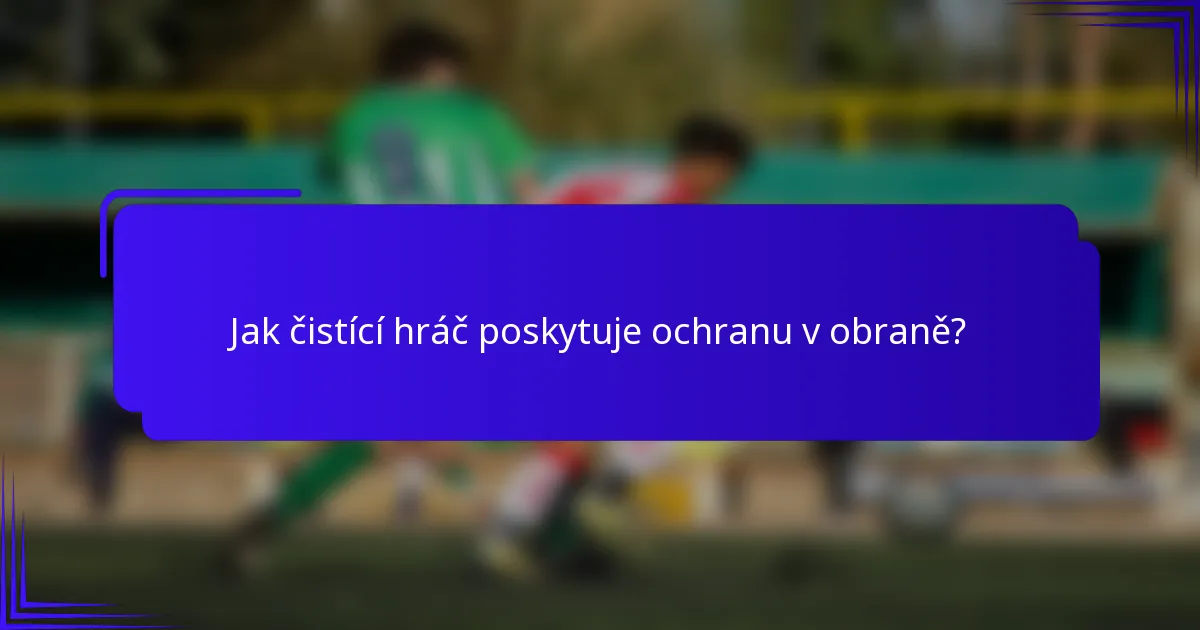 Jak čistící hráč poskytuje ochranu v obraně?